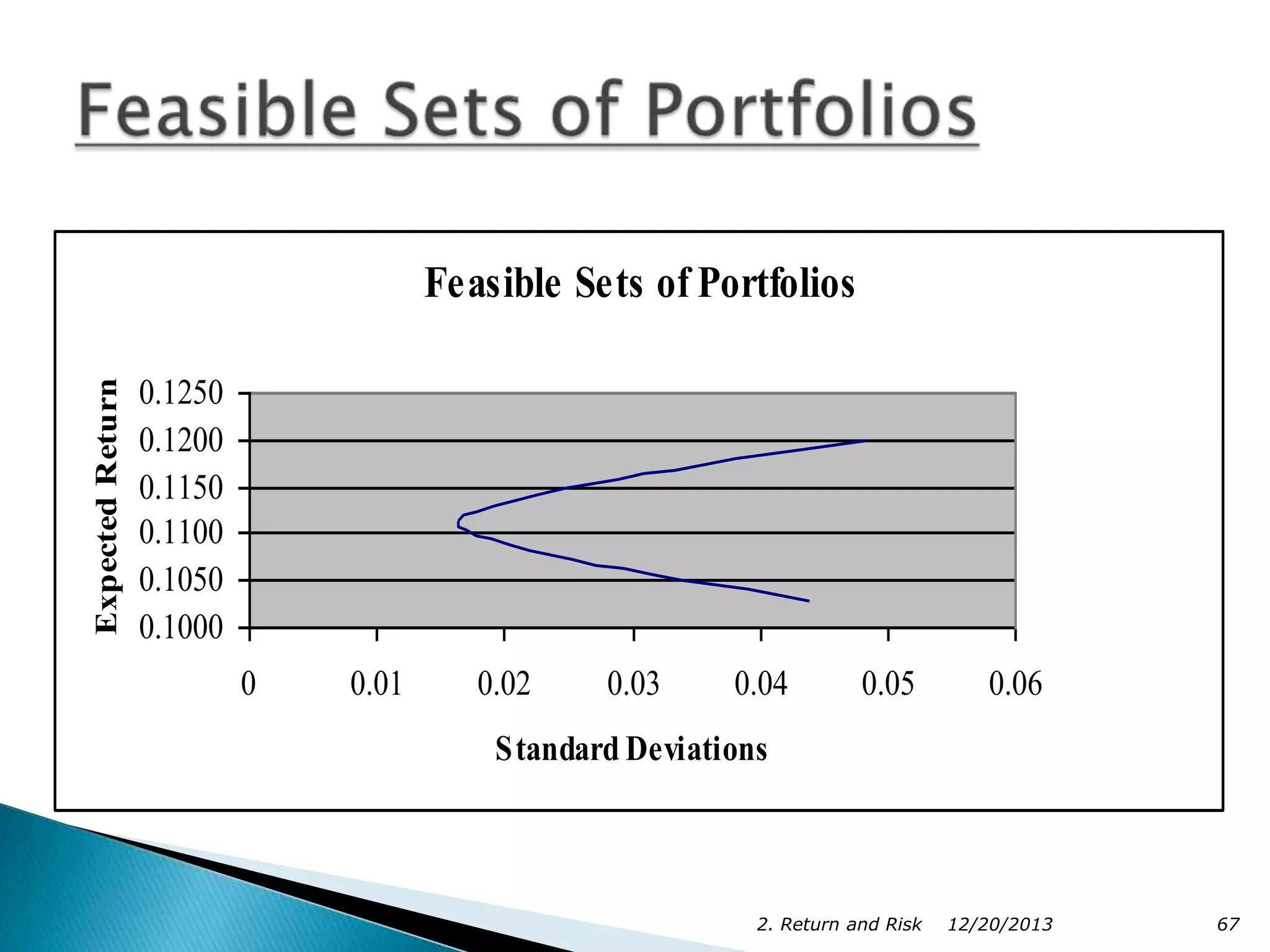 Feasible Sets of Portfolios

Feasible Sets of Portfolios

Expected Return

0.1250
0.1200
0.1150
0.1100
0.1050
0.1000

0
0.01
0.02
0.03
0.04
0.05
0.06

Standard Deviations

2. Return and Risk 12/20/2013 67